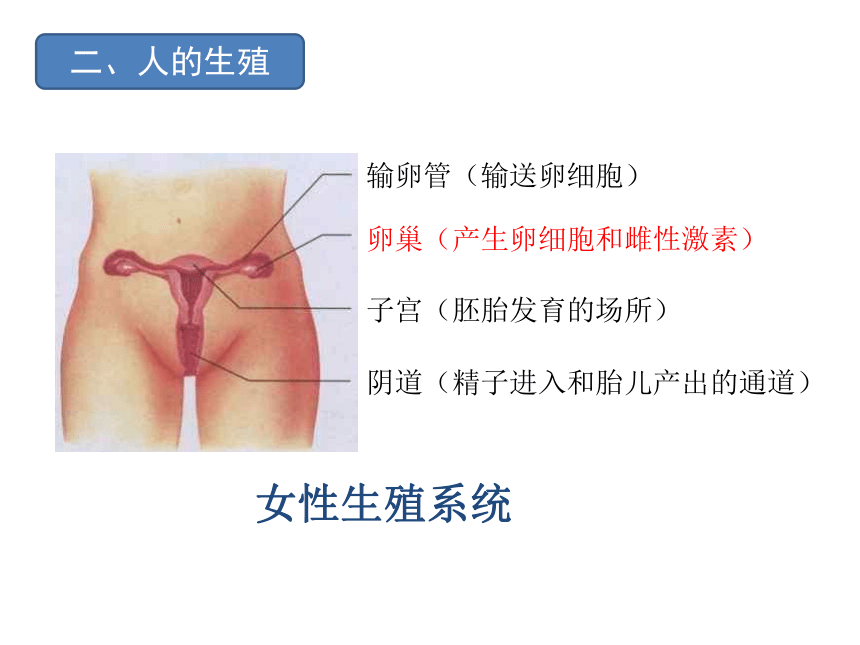 二、人的生殖

输卵管（输送卵细胞）

卵巢（产生卵细胞和雌性激素）

子宫（胚胎发育的场所）

阴道（精子进入和胎儿产出的通道）

女性生殖系统